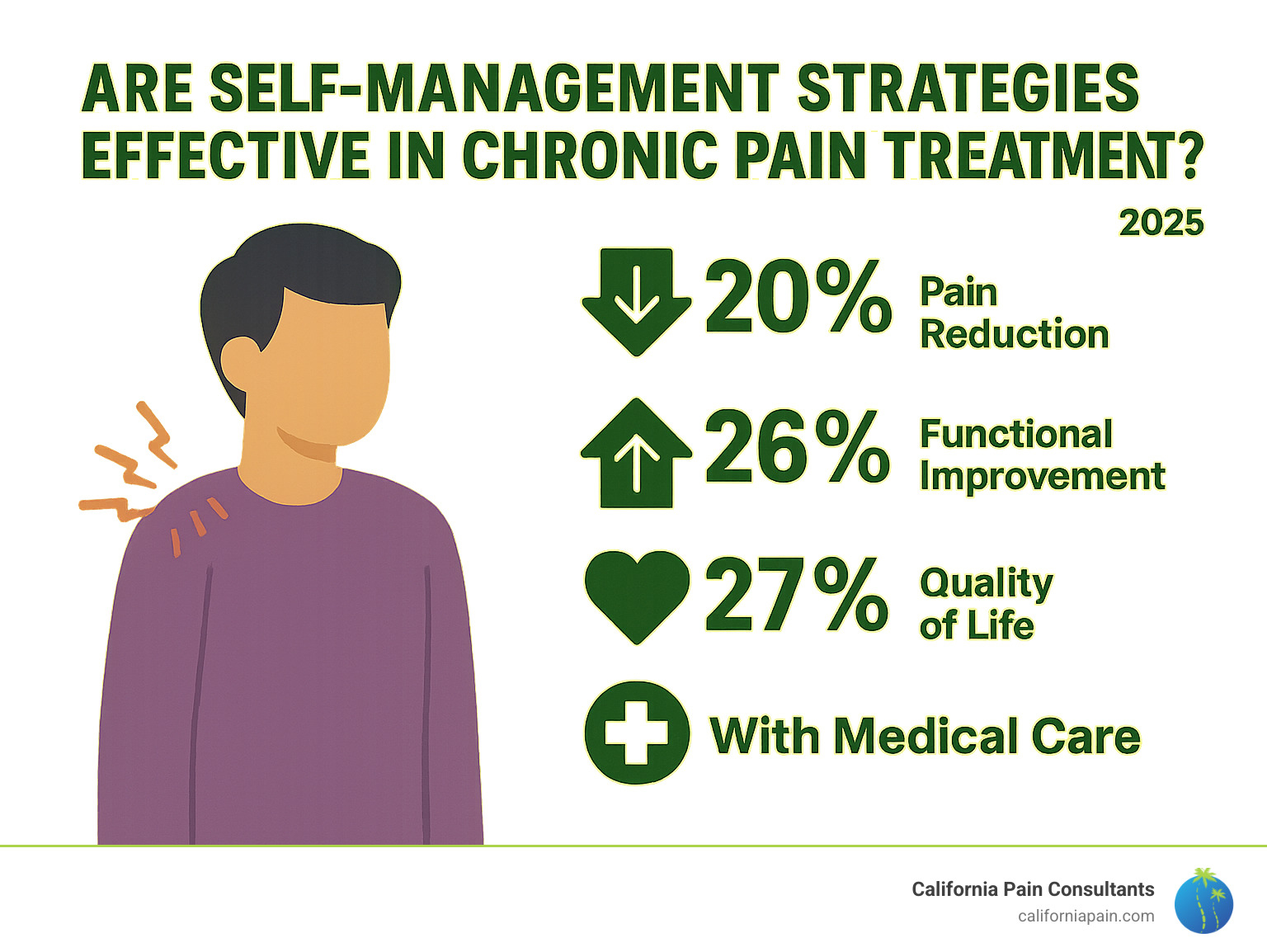 ARE SELF-MANAGEMENT STRATEGIES EFFECTIVE IN CHRONIC PAIN TREATMENT?

2025

20% Pain Reduction

26% Functional Improvement

27% Quality of Life

With Medical Care

California Pain Consultants
californiapain.com